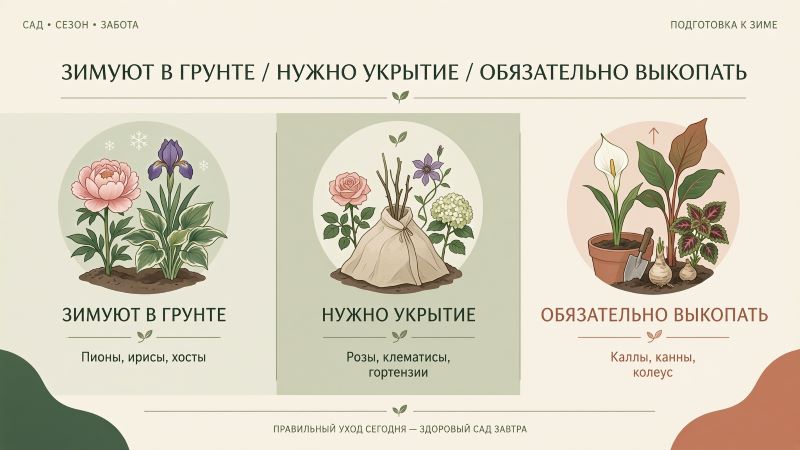 САД • СЕЗОН • ЗАБОТА

ПОДГОТОВКА К ЗИМЕ

ЗИМУЮТ В ГРУНТЕ / НУЖНО УКРЫТИЕ / ОБЯЗАТЕЛЬНО ВЫКОПАТЬ

ЗИМУЮТ В ГРУНТЕ

Пионы, ирисы, хосты

НУЖНО УКРЫТИЕ

Розы, клематисы, гортензии

ОБЯЗАТЕЛЬНО ВЫКОПАТЬ

Каллы, канны, колеус

ПРАВИЛЬНЫЙ УХОД СЕГОДНЯ — ЗДОРОВЫЙ САД ЗАВТРА